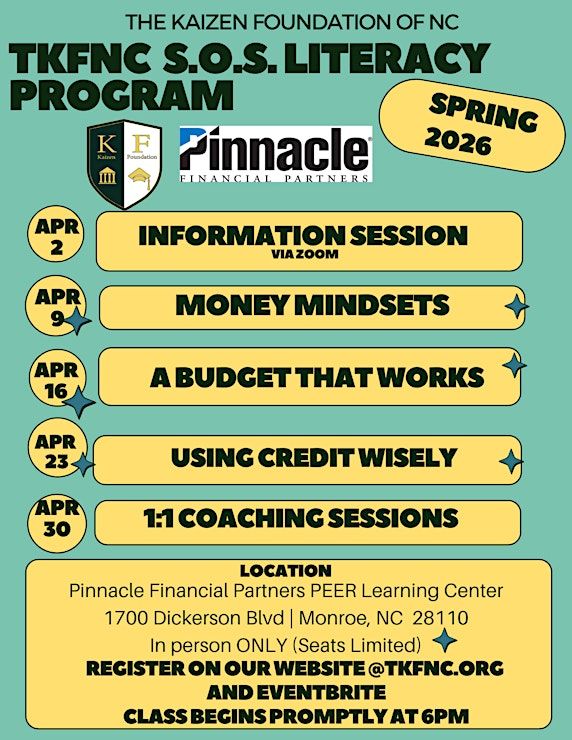 THE KAIZEN FOUNDATION OF NC

TKFNC S.O.S. LITERACY PROGRAM

SPRING 2026

K F
Kaizen Foundation

Pinnacle
FINANCIAL PARTNERS

APR 2
INFORMATION SESSION
VIA ZOOM

APR 9
MONEY MINDSETS

APR 16
A BUDGET THAT WORKS

APR 23
USING CREDIT WISELY

APR 30
1:1 COACHING SESSIONS

LOCATION
Pinnacle Financial Partners PEER Learning Center
1700 Dickerson Blvd | Monroe, NC 28110
In person ONLY (Seats Limited)
REGISTER ON OUR WEBSITE @TKFNC.ORG AND EVENTBRITE
CLASS BEGINS PROMPTLY AT 6PM